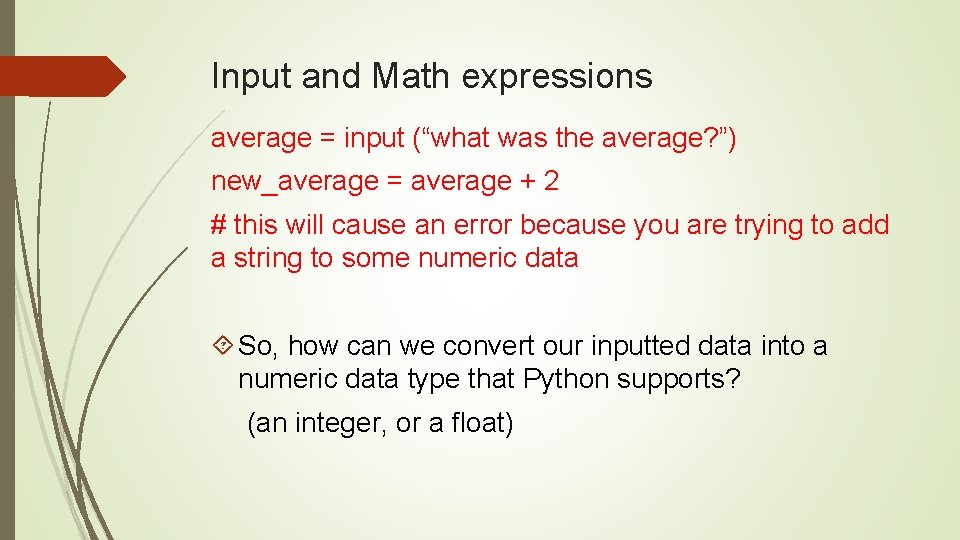 Input and Math expressions

average = input (“what was the average?”)

new_average = average + 2

# this will cause an error because you are trying to add a string to some numeric data

So, how can we convert our inputted data into a numeric data type that Python supports?

(an integer, or a float)